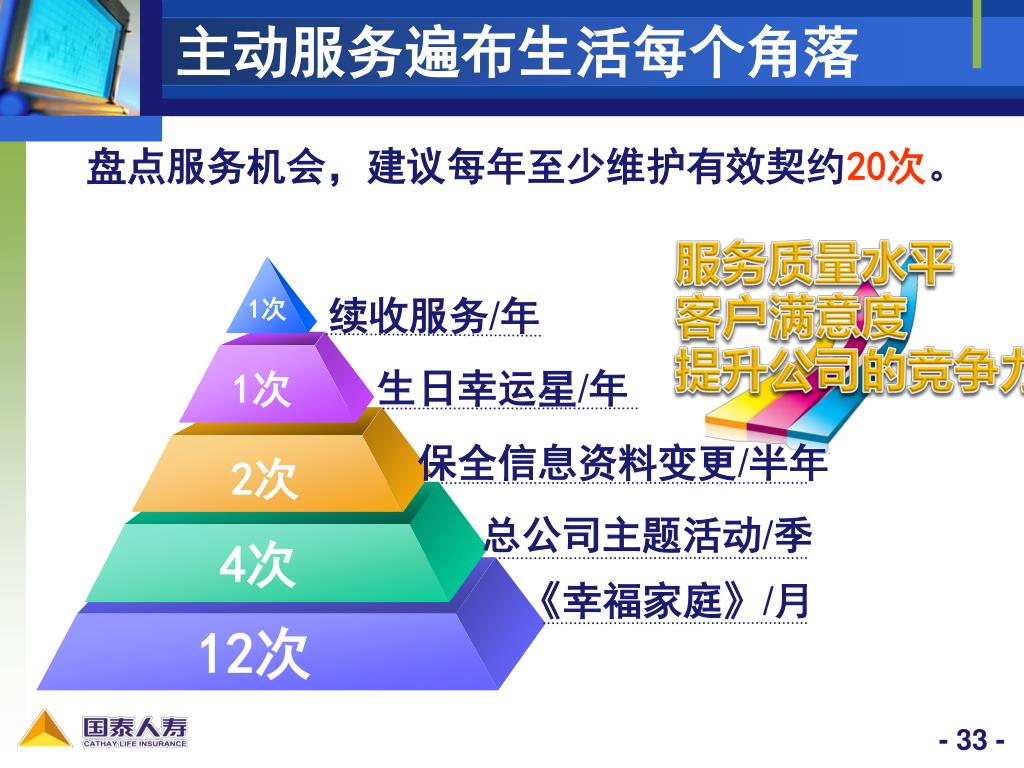 主动服务遍布生活每个角落

盘点服务机会，建议每年至少维护有效契约20次。

服务质量水平
客户满意度
提升公司的竞争力

1次 续收服务/年
1次 生日幸运星/年
2次 保全信息资料变更/半年
4次 总公司主题活动/季
12次 《幸福家庭》/月

国泰人寿
CATHAY LIFE INSURANCE

- 33 -